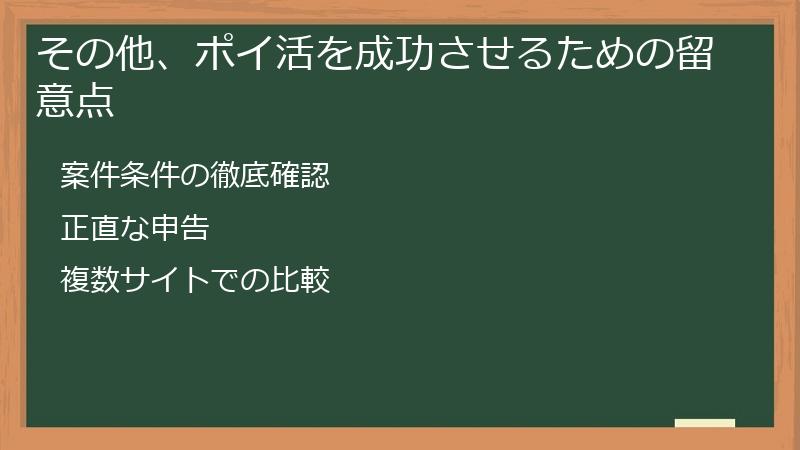 その他、ポイ活を成功させるための留意点

案件条件の徹底確認

正直な申告

複数サイトでの比較